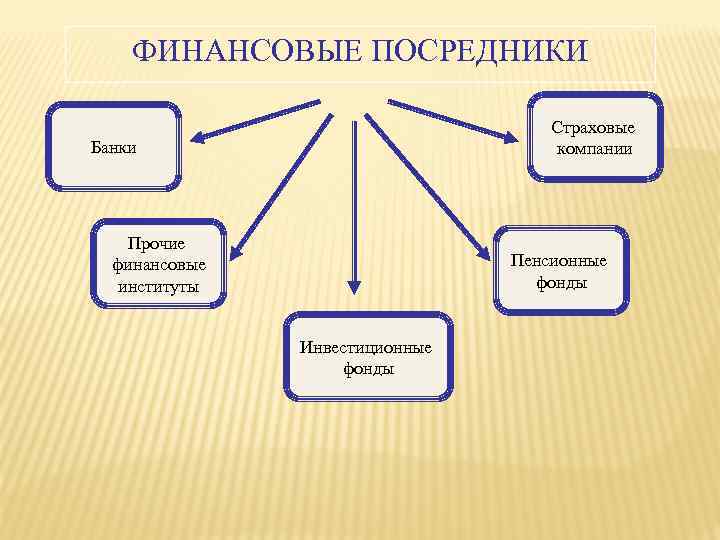 ФИНАНСОВЫЕ ПОСРЕДНИКИ

Банки

Страховые компании

Прочие финансовые институты

Пенсионные фонды

Инвестиционные фонды